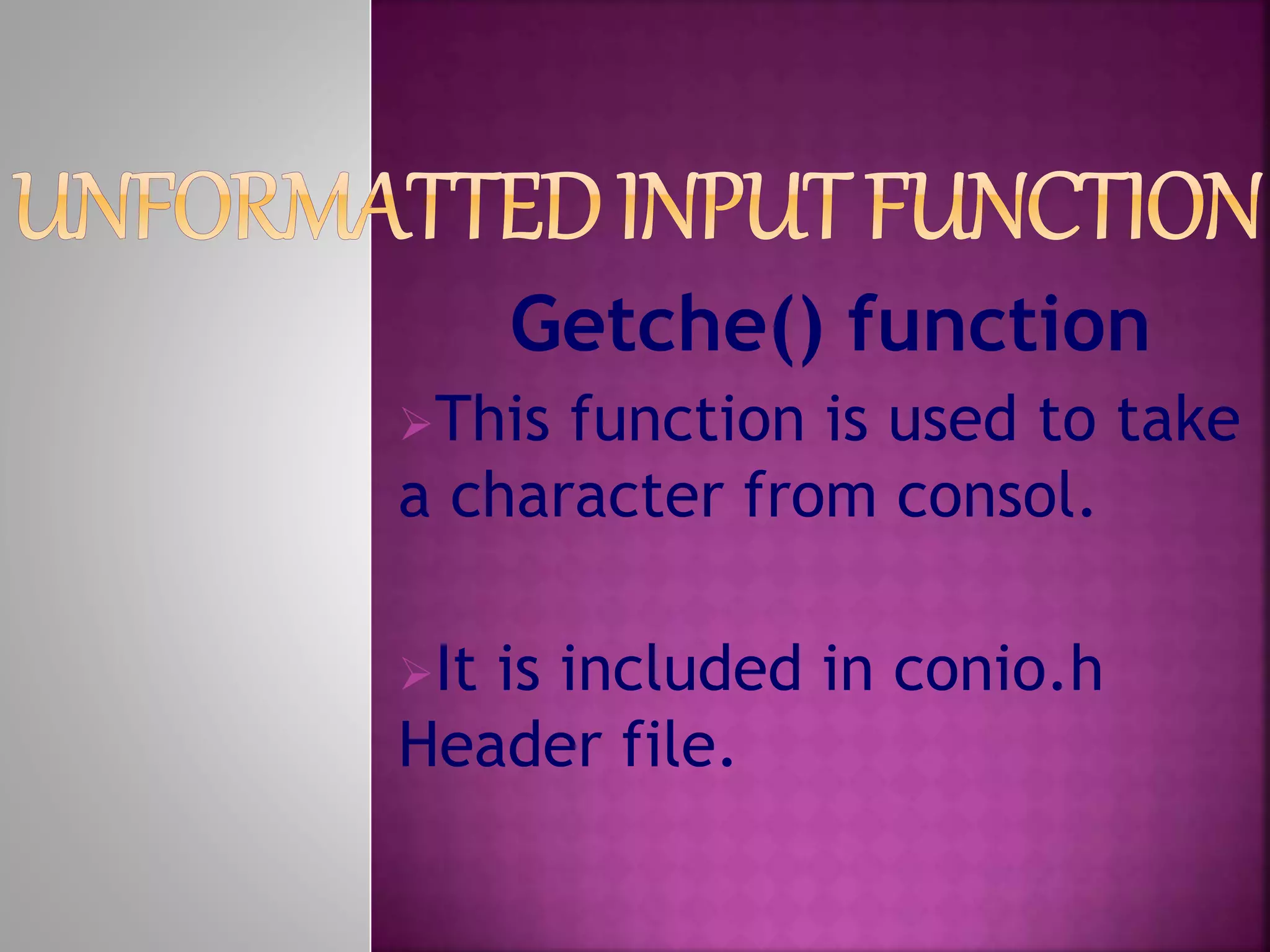 UNFORMATTED INPUT FUNCTION

Getche() function

➢This function is used to take a character from consol.

➢It is included in conio.h Header file.